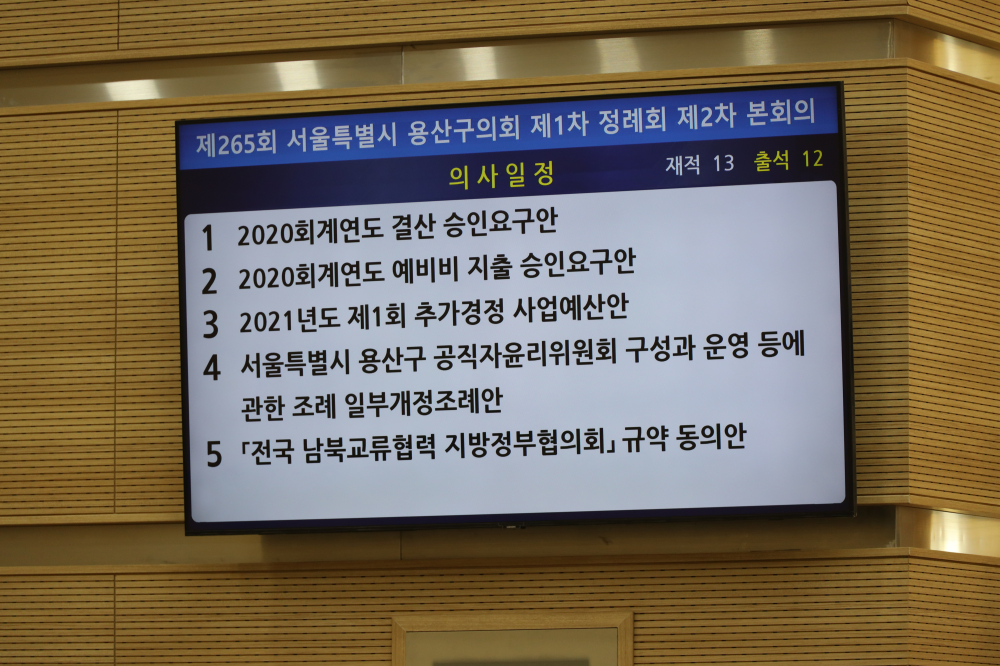 제265회 서울특별시 용산구의회 제1차 정례회 제2차 본회의

의사일정

재적 13 출석 12

1 2020회계연도 결산 승인요구안
2 2020회계연도 예비비 지출 승인요구안
3 2021년도 제1회 추가경정 사업예산안
4 서울특별시 용산구 공직자윤리위원회 구성과 운영 등에 관한 조례 일부개정조례안
5 「전국 남북교류협력 지방정부협의회」 규약 동의안